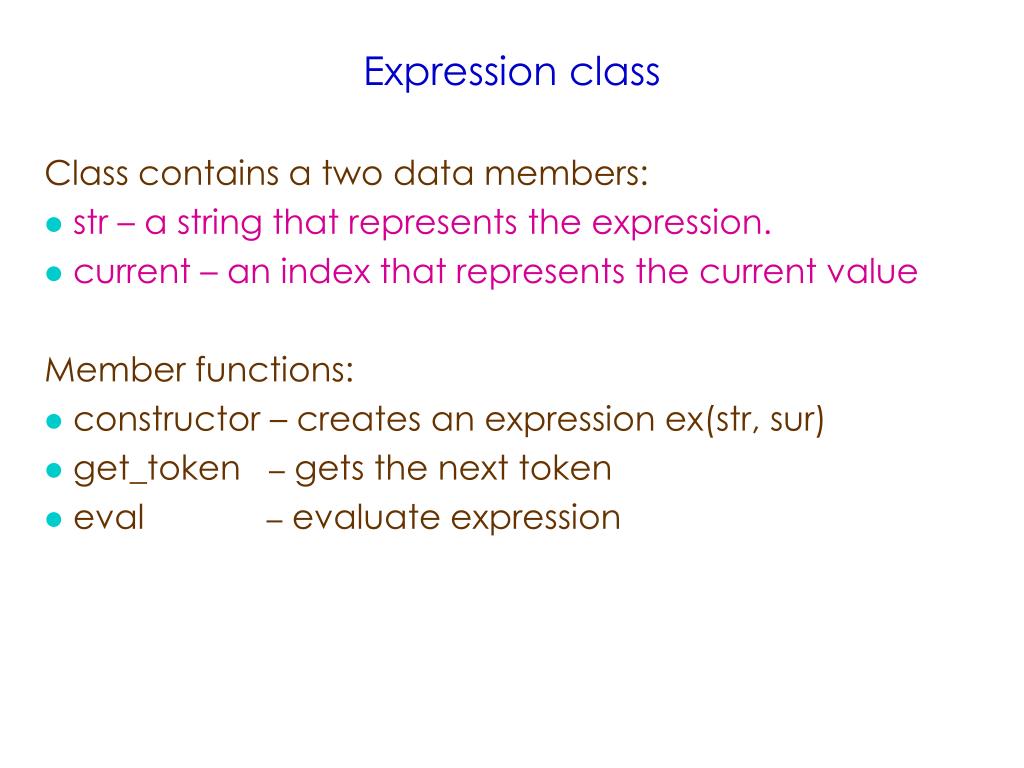 Expression class

Class contains a two data members:
● str – a string that represents the expression.
● current – an index that represents the current value

Member functions:
● constructor – creates an expression ex(str, sur)
● get_token – gets the next token
● eval – evaluate expression